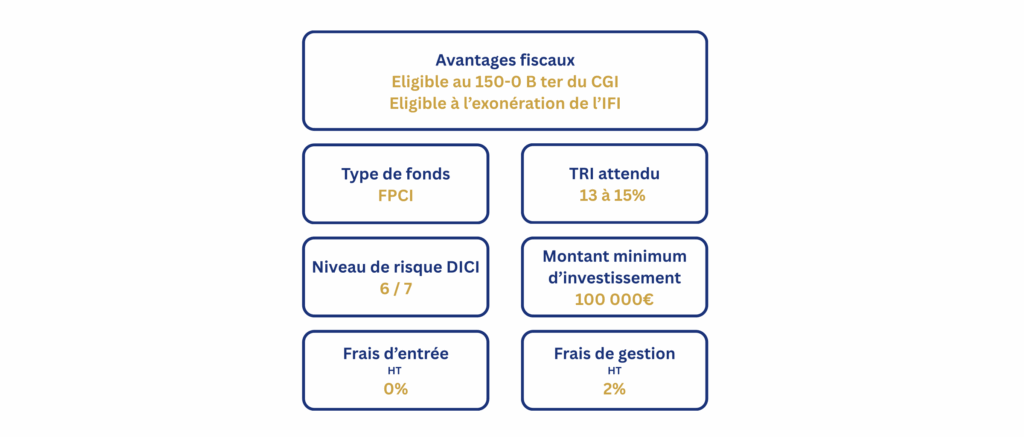 Avantages fiscaux
Eligible au 150-0 B ter du CGI
Eligible à l'exonération de l'IFI

Type de fonds
FPCI

TRI attendu
13 à 15%

Niveau de risque DICI
6 / 7

Montant minimum d'investissement
100 000€

Frais d'entrée
HT
0%

Frais de gestion
HT
2%